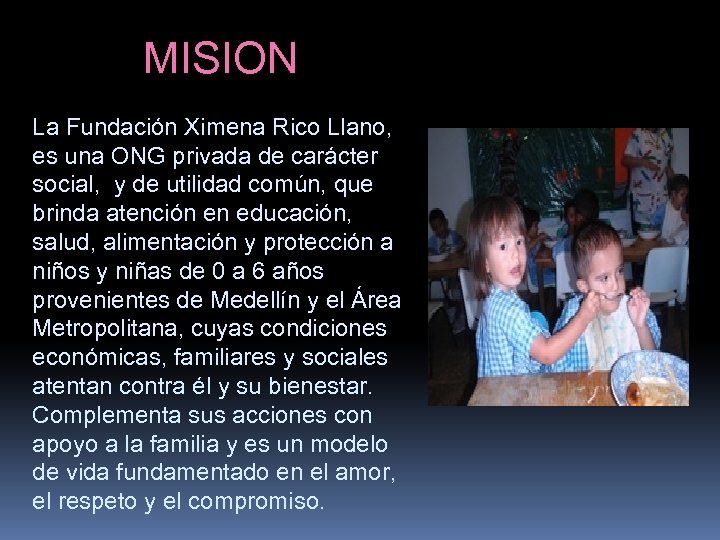 MISION

La Fundación Ximena Rico Llano, es una ONG privada de carácter social, y de utilidad común, que brinda atención en educación, salud, alimentación y protección a niños y niñas de 0 a 6 años provenientes de Medellín y el Área Metropolitana, cuyas condiciones económicas, familiares y sociales atentan contra él y su bienestar. Complementa sus acciones con apoyo a la familia y es un modelo de vida fundamentado en el amor, el respeto y el compromiso.